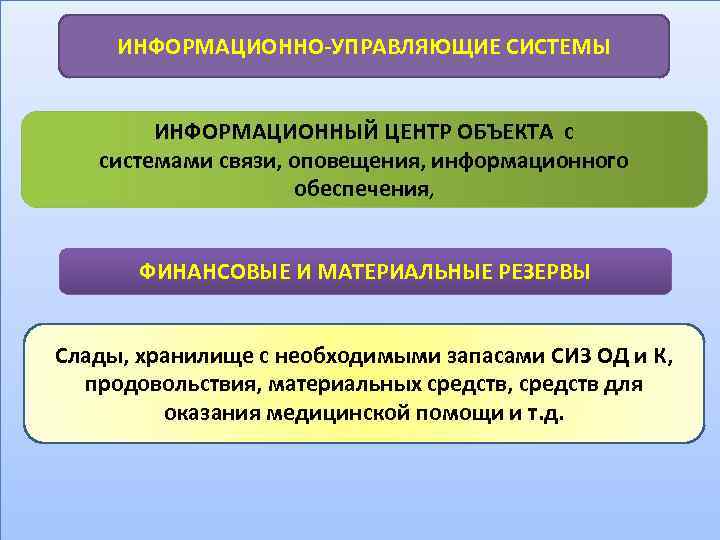 ИНФОРМАЦИОННО-УПРАВЛЯЮЩИЕ СИСТЕМЫ

ИНФОРМАЦИОННЫЙ ЦЕНТР ОБЪЕКТА с системами связи, оповещения, информационного обеспечения,

ФИНАНСОВЫЕ И МАТЕРИАЛЬНЫЕ РЕЗЕРВЫ

Слады, хранилище с необходимыми запасами СИЗ ОД и К, продовольствия, материальных средств, средств для оказания медицинской помощи и т.д.